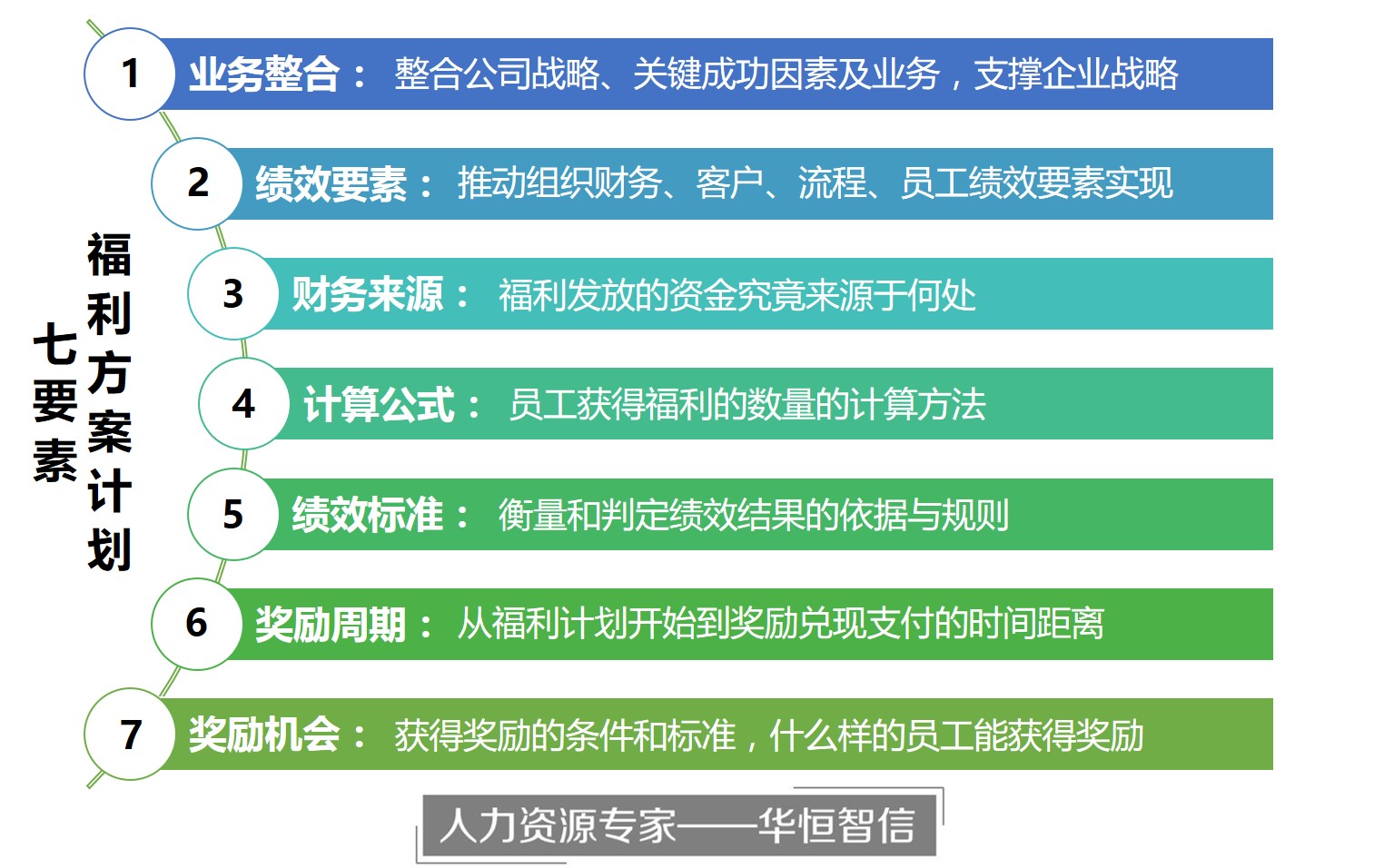 福利方案计划七要素

1 业务整合： 整合公司战略、关键成功因素及业务，支撑企业战略

2 绩效要素： 推动组织财务、客户、流程、员工绩效要素实现

3 财务来源： 福利发放的资金究竟来源于何处

4 计算公式： 员工获得福利的数量的计算方法

5 绩效标准： 衡量和判定绩效结果的依据与规则

6 奖励周期： 从福利计划开始到奖励兑现支付的时间距离

7 奖励机会： 获得奖励的条件和标准，什么样的员工能获得奖励

人力资源专家——华恒智信